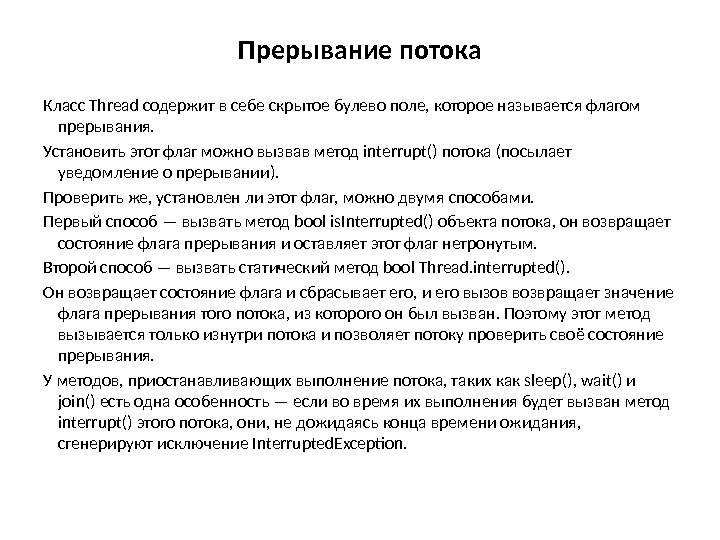 Прерывание потока

Класс Thread содержит в себе скрытое булево поле, которое называется флагом прерывания.

Установить этот флаг можно вызвав метод interrupt() потока (посылает уведомление о прерывании).

Проверить же, установлен ли этот флаг, можно двумя способами.

Первый способ — вызвать метод bool isInterrupted() объекта потока, он возвращает состояние флага прерывания и оставляет этот флаг нетронутым.

Второй способ — вызвать статический метод bool Thread.interrupted().

Он возвращает состояние флага и сбрасывает его, и его вызов возвращает значение флага прерывания того потока, из которого он был вызван. Поэтому этот метод вызывается только изнутри потока и позволяет потоку проверить своё состояние прерывания.

У методов, приостанавливающих выполнение потока, таких как sleep(), wait() и join() есть одна особенность — если во время их выполнения будет вызван метод interrupt() этого потока, они, не дожидаясь конца времени ожидания, сгенерируют исключение InterruptedException.